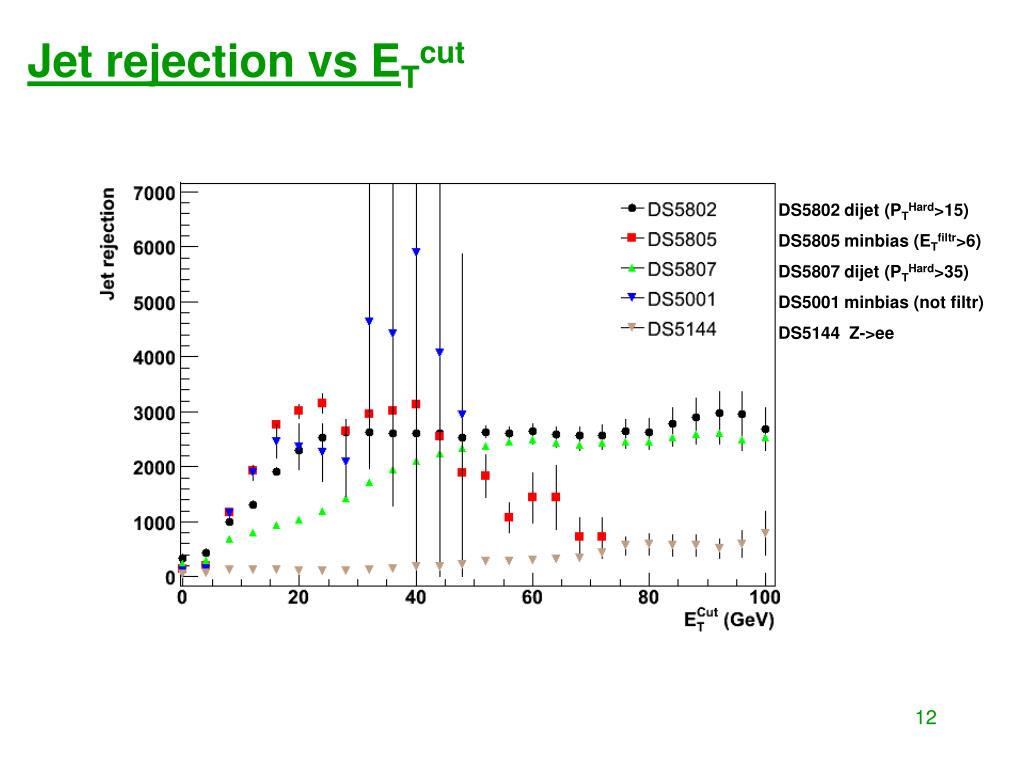 Jet rejection vs $E_T^{cut}$

Jet rejection

7000
6000
5000
4000
3000
2000
1000
0

0 20 40 60 80 100

$E_T^{Cut}$ (GeV)

DS5802
DS5805
DS5807
DS5001
DS5144

DS5802 dijet ($P_T^{Hard}$>15)
DS5805 minbias ($E_T^{filtr}$>6)
DS5807 dijet ($P_T^{Hard}$>35)
DS5001 minbias (not filtr)
DS5144 Z->ee

12